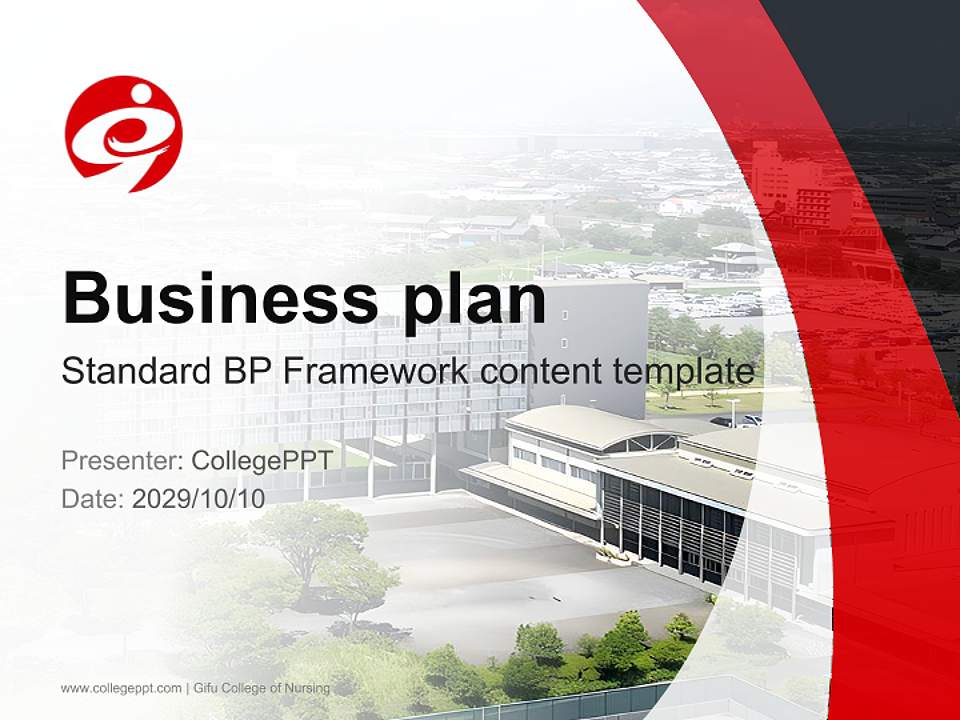 Business plan
Standard BP Framework content template

Presenter: CollegePPT
Date: 2029/10/10

www.collegeppt.com | Gifu College of Nursing